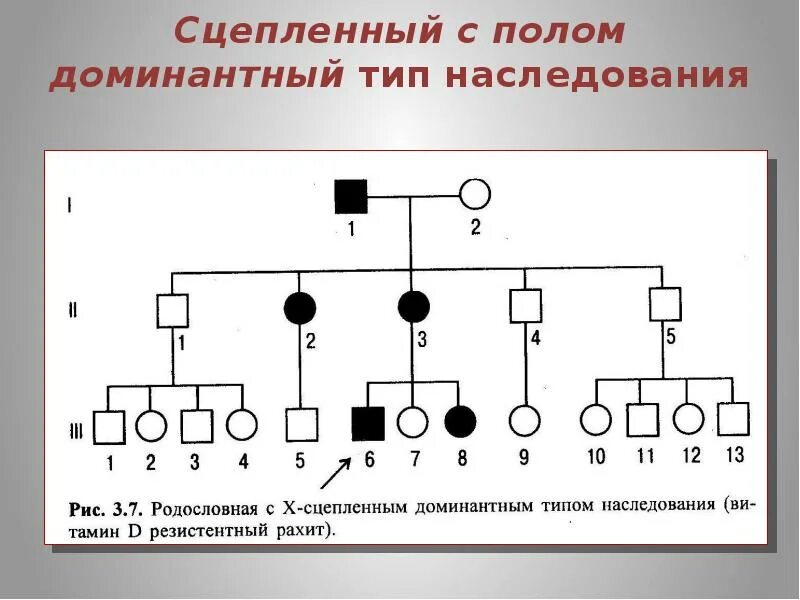 Сцепленный с полом доминантный тип наследования

I

1

2

II

1

2

3

4

5

III

1

2

3

4

5

6

7

8

9

10

11

12

13

Рис. 3.7. Родословная с X-сцепленным доминантным типом наследования (витамин D резистентный рахит).